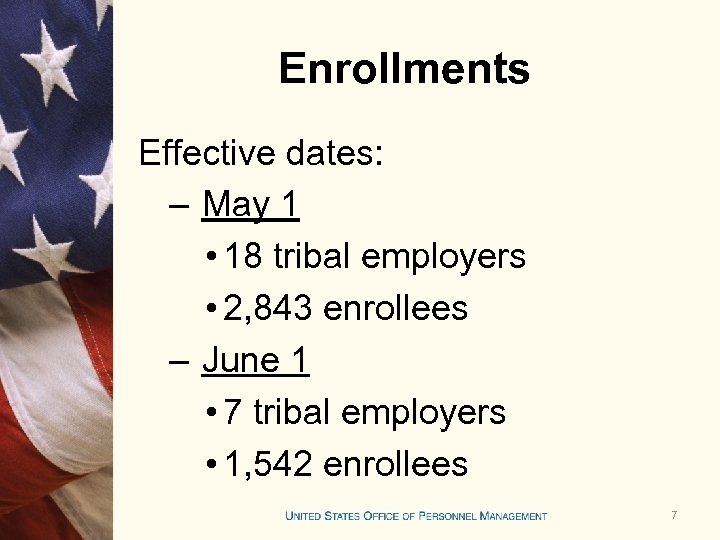 Enrollments

Effective dates:

– May 1

• 18 tribal employers

• 2,843 enrollees

– June 1

• 7 tribal employers

• 1,542 enrollees

UNITED STATES OFFICE OF PERSONNEL MANAGEMENT

7